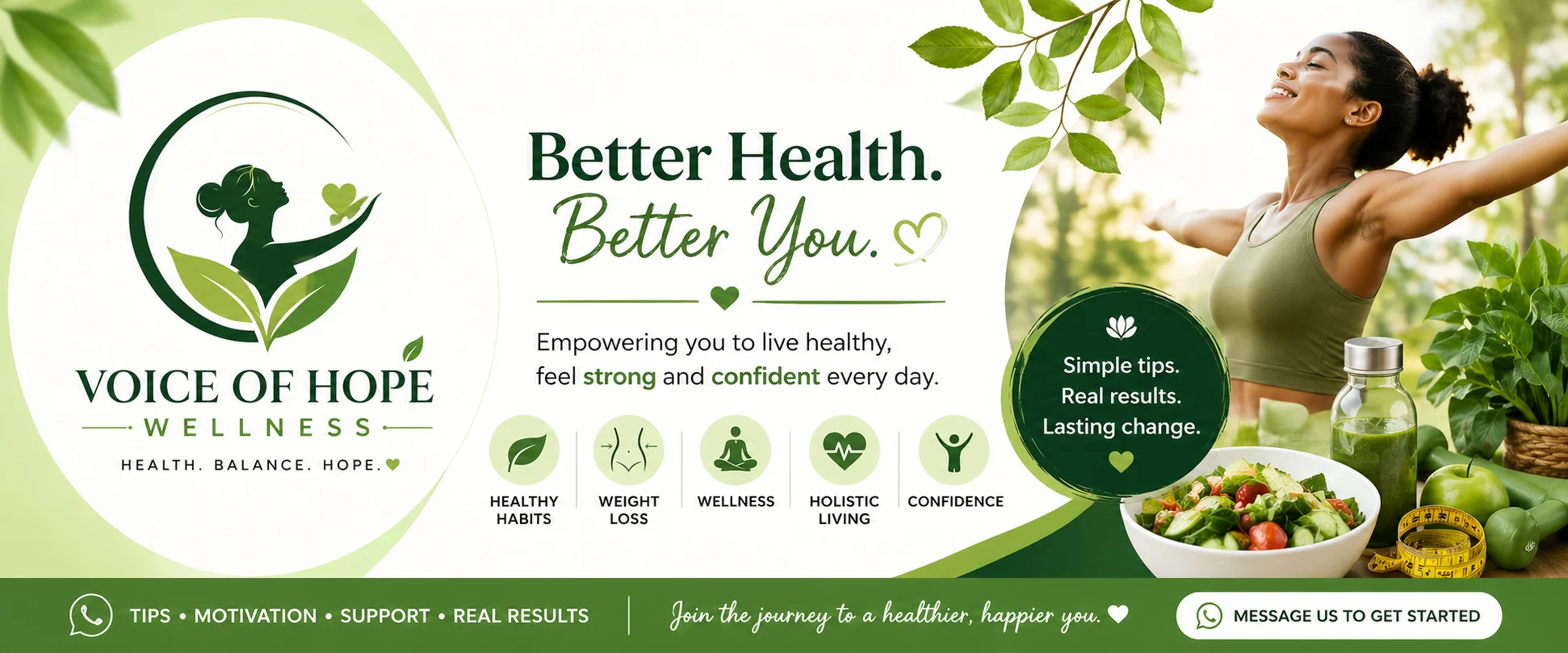 VOICE OF HOPE
WELLNESS
HEALTH. BALANCE. HOPE.

Better Health.
Better You.

Empowering you to live healthy, feel strong and confident every day.

HEALTHY HABITS

WEIGHT LOSS

WELLNESS

HOLISTIC LIVING

CONFIDENCE

Simple tips.
Real results.
Lasting change.

TIPS • MOTIVATION • SUPPORT • REAL RESULTS

Join the journey to a healthier, happier you.

MESSAGE US TO GET STARTED